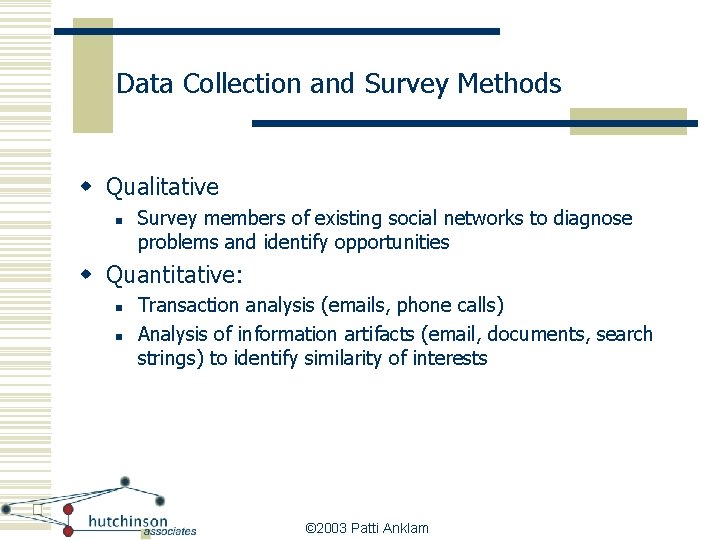 Data Collection and Survey Methods

- Qualitative
  - Survey members of existing social networks to diagnose problems and identify opportunities
- Quantitative:
  - Transaction analysis (emails, phone calls)
  - Analysis of information artifacts (email, documents, search strings) to identify similarity of interests

hutchinson associates

©2003 Patti Anklam